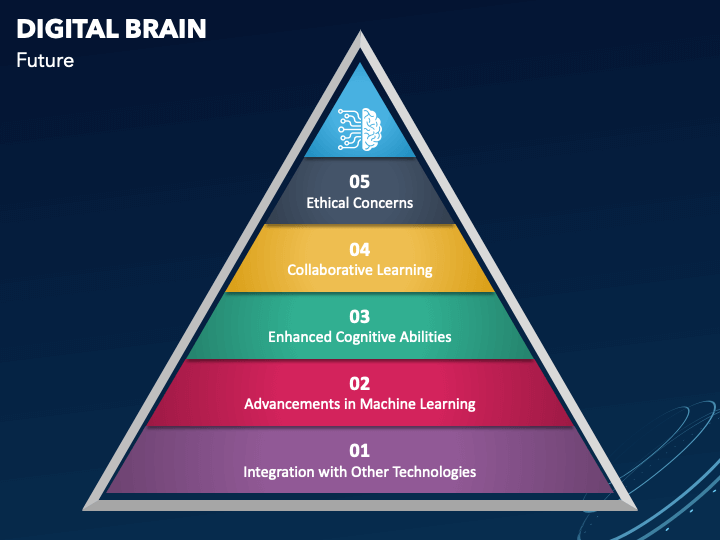 DIGITAL BRAIN
Future

05
Ethical Concerns

04
Collaborative Learning

03
Enhanced Cognitive Abilities

02
Advancements in Machine Learning

01
Integration with Other Technologies